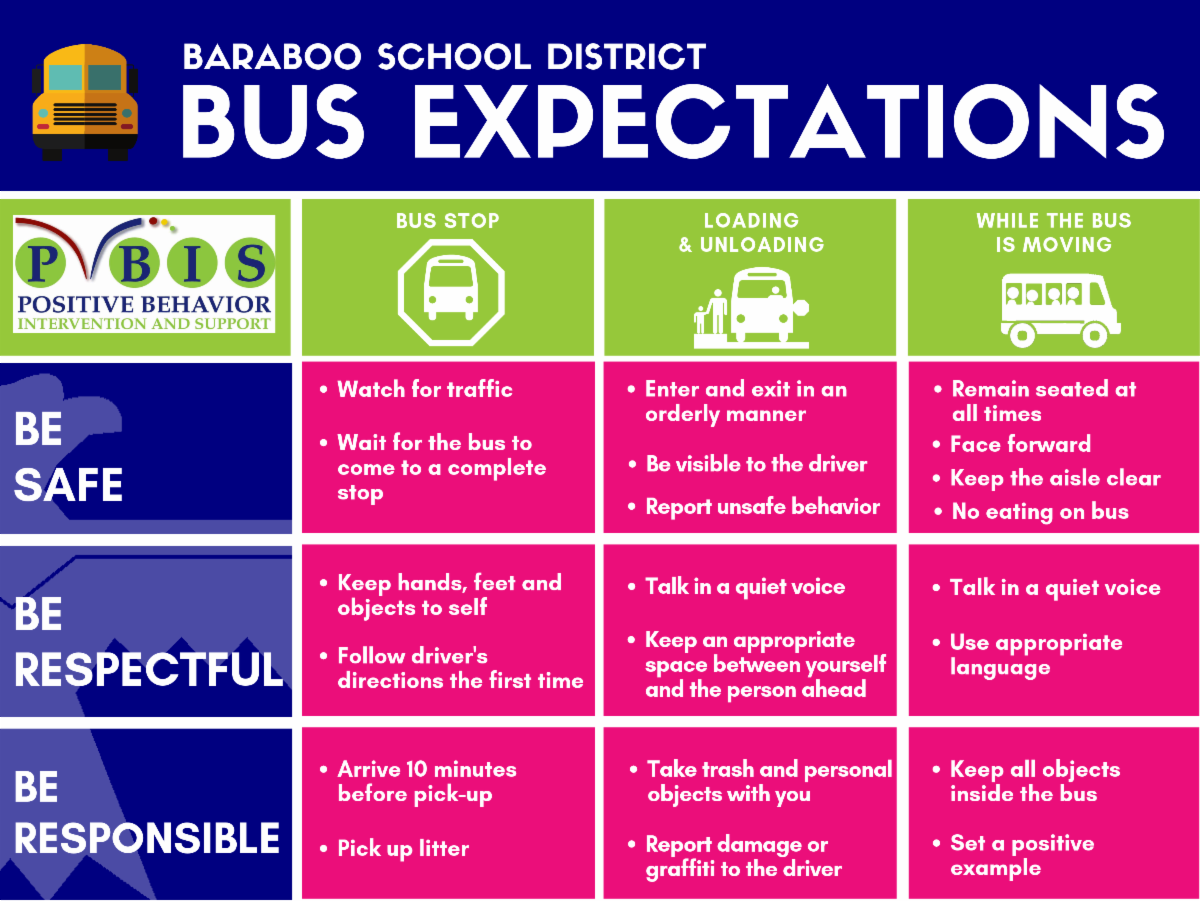 BARABOO SCHOOL DISTRICT
BUS EXPECTATIONS

| PBIS POSITIVE BEHAVIOR INTERVENTION AND SUPPORT | BUS STOP | LOADING & UNLOADING | WHILE THE BUS IS MOVING |
|---|---|---|---|
| BE SAFE | • Watch for traffic • Wait for the bus to come to a complete stop | • Enter and exit in an orderly manner • Be visible to the driver • Report unsafe behavior | • Remain seated at all times • Face forward • Keep the aisle clear • No eating on bus |
| BE RESPECTFUL | • Keep hands, feet and objects to self • Follow driver's directions the first time | • Talk in a quiet voice • Keep an appropriate space between yourself and the person ahead | • Talk in a quiet voice • Use appropriate language |
| BE RESPONSIBLE | • Arrive 10 minutes before pick-up • Pick up litter | • Take trash and personal objects with you • Report damage or graffiti to the driver | • Keep all objects inside the bus • Set a positive example |